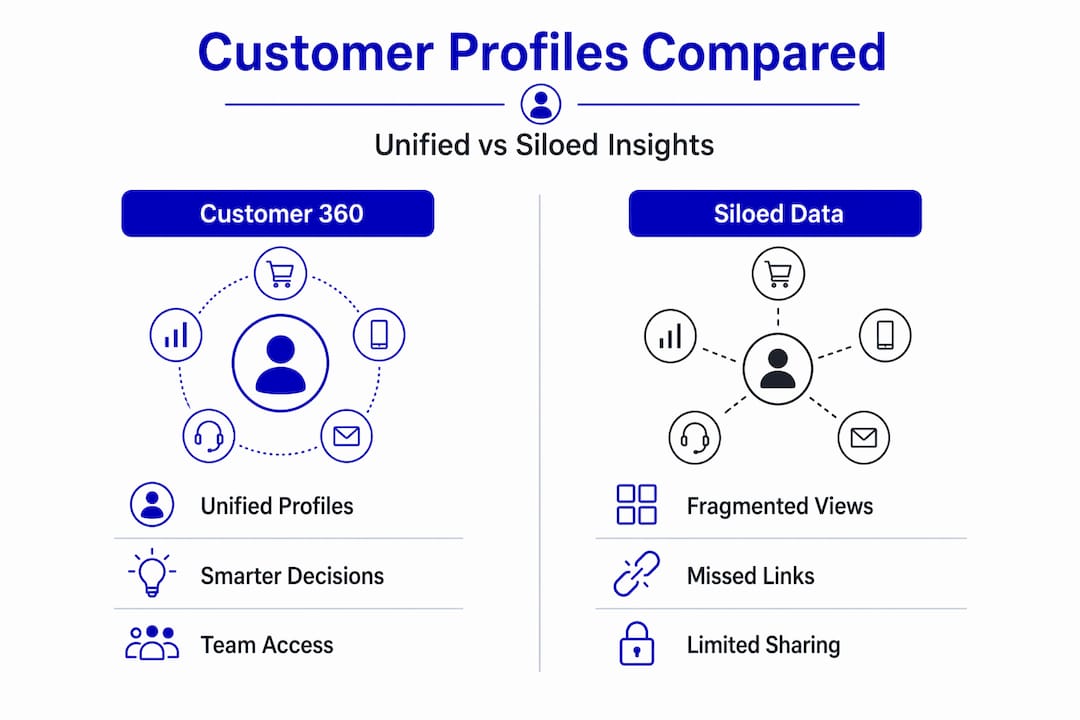 Customer Profiles Compared

Unified vs Siloed Insights

Customer 360

Unified Profiles

Smarter Decisions

Team Access

Siloed Data

Fragmented Views

Missed Links

Limited Sharing